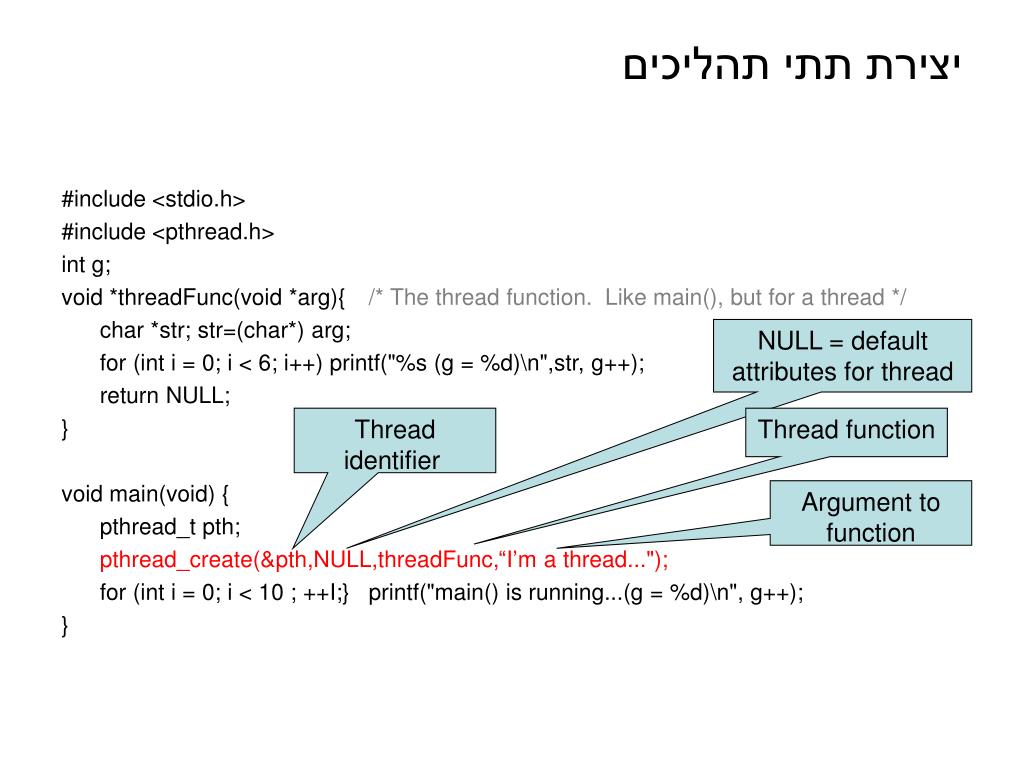 יצירת תתי תהליכים

#include <stdio.h>
#include <pthread.h>
int g;
void *threadFunc(void *arg){ /* The thread function. Like main(), but for a thread */
char *str; str=(char*) arg;
for (int i = 0; i < 6; i++) printf("%s (g = %d)\n",str, g++);
return NULL;
}

void main(void) {
pthread_t pth;
pthread_create(&pth,NULL,threadFunc,“I’m a thread...");
for (int i = 0; i < 10 ; ++I;} printf("main() is running...(g = %d)\n", g++);
}

NULL = default attributes for thread

Thread identifier

Thread function

Argument to function